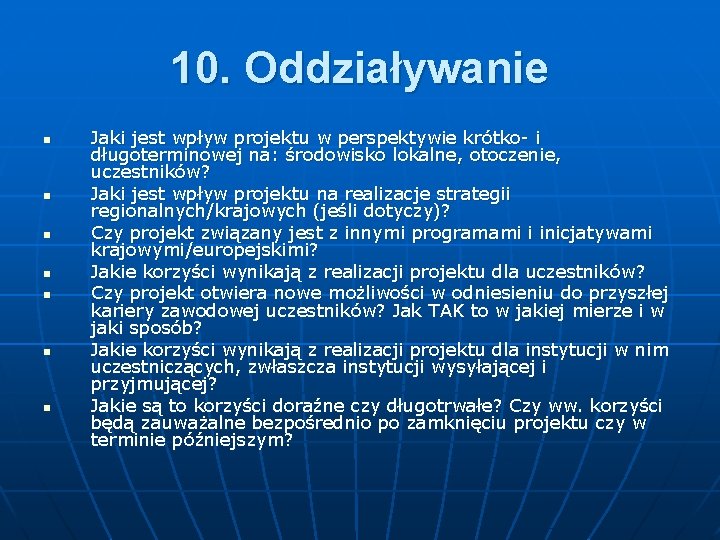 10. Oddziaływanie

- Jaki jest wpływ projektu w perspektywie krótko- i długoterminowej na: środowisko lokalne, otoczenie, uczestników?
- Jaki jest wpływ projektu na realizacje strategii regionalnych/krajowych (jeśli dotyczy)?
- Czy projekt związany jest z innymi programami i inicjatywami krajowymi/europejskimi?
- Jakie korzyści wynikają z realizacji projektu dla uczestników?
- Czy projekt otwiera nowe możliwości w odniesieniu do przyszłej kariery zawodowej uczestników? Jak TAK to w jakiej mierze i w jaki sposób?
- Jakie korzyści wynikają z realizacji projektu dla instytucji w nim uczestniczących, zwłaszcza instytucji wysyłającej i przyjmującej?
- Jakie są to korzyści doraźne czy długotrwałe? Czy ww. korzyści będą zauważalne bezpośrednio po zamknięciu projektu czy w terminie późniejszym?